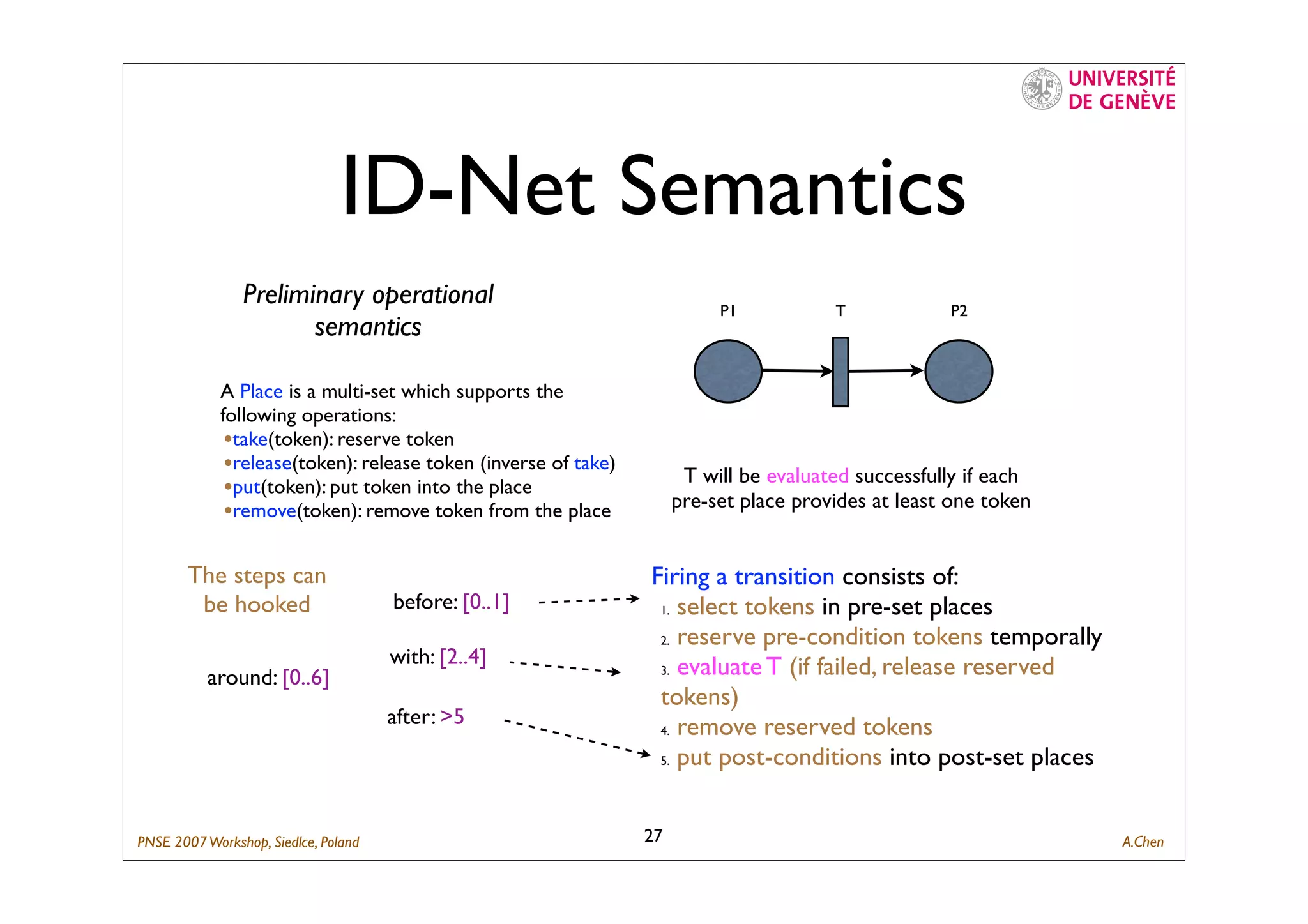 UNIVERSITÉ DE GENÈVE

ID-Net Semantics

Preliminary operational semantics

A Place is a multi-set which supports the following operations:
•take(token): reserve token
•release(token): release token (inverse of take)
•put(token): put token into the place
•remove(token): remove token from the place

P1 T P2

T will be evaluated successfully if each pre-set place provides at least one token

The steps can be hooked

around: [0..6]

before: [0..1]

with: [2..4]

after: >5

Firing a transition consists of:
1. select tokens in pre-set places
2. reserve pre-condition tokens temporally
3. evaluate T (if failed, release reserved tokens)
4. remove reserved tokens
5. put post-conditions into post-set places

PNSE 2007 Workshop, Siedlce, Poland

27

A.Chen